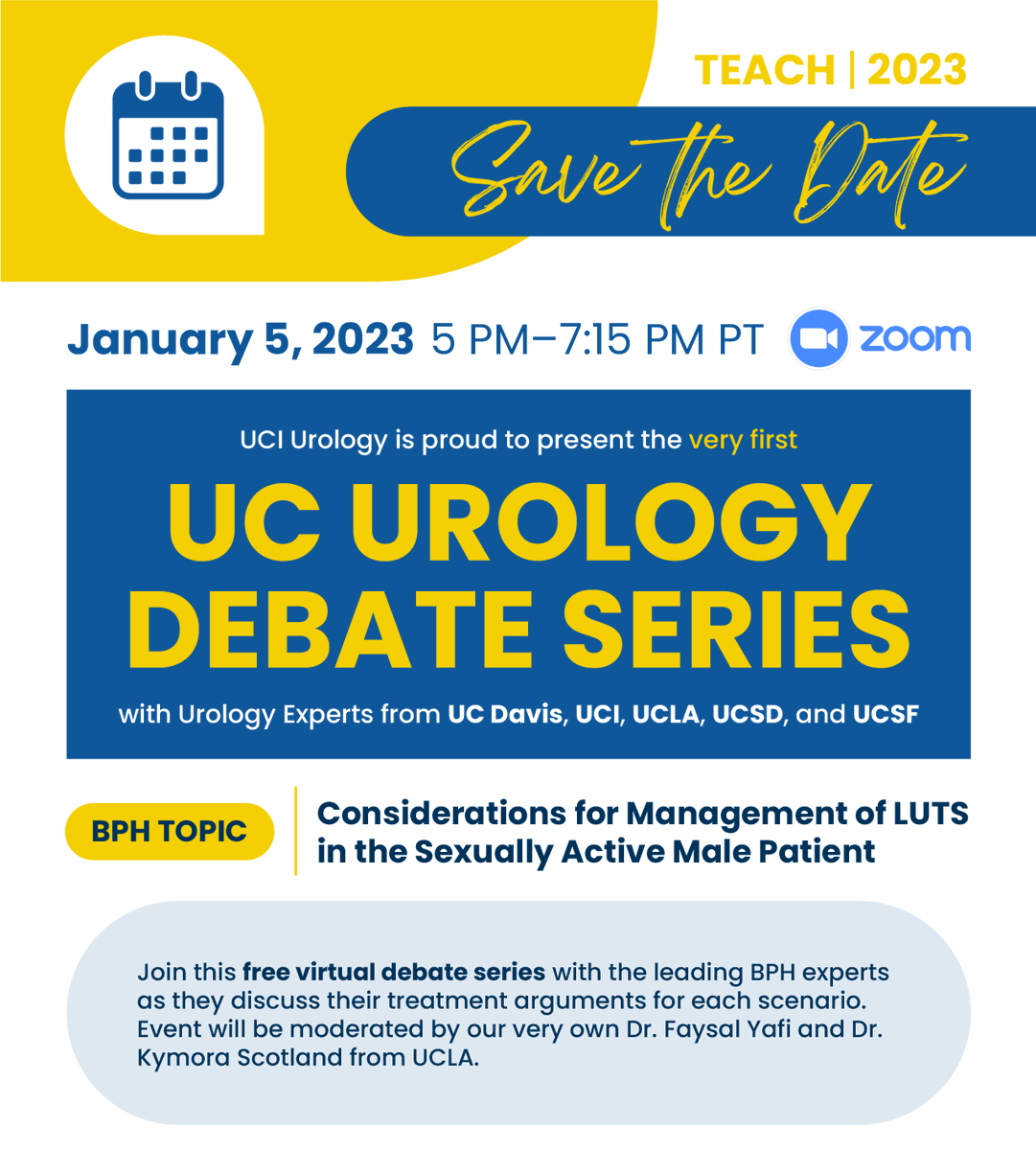 TEACH | 2023

Save the Date

January 5, 2023 5 PM–7:15 PM PT zoom

UCI Urology is proud to present the very first

UC UROLOGY DEBATE SERIES

with Urology Experts from UC Davis, UCI, UCLA, UCSD, and UCSF

BPH TOPIC

Considerations for Management of LUTS in the Sexually Active Male Patient

Join this free virtual debate series with the leading BPH experts as they discuss their treatment arguments for each scenario. Event will be moderated by our very own Dr. Faysal Yafi and Dr. Kymora Scotland from UCLA.